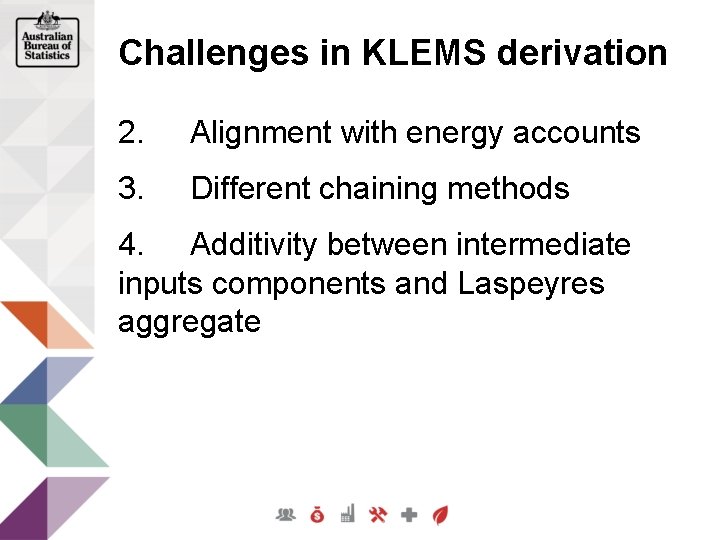 Australian Bureau of Statistics

Challenges in KLEMS derivation

2. Alignment with energy accounts

3. Different chaining methods

4. Additivity between intermediate inputs components and Laspeyres aggregate